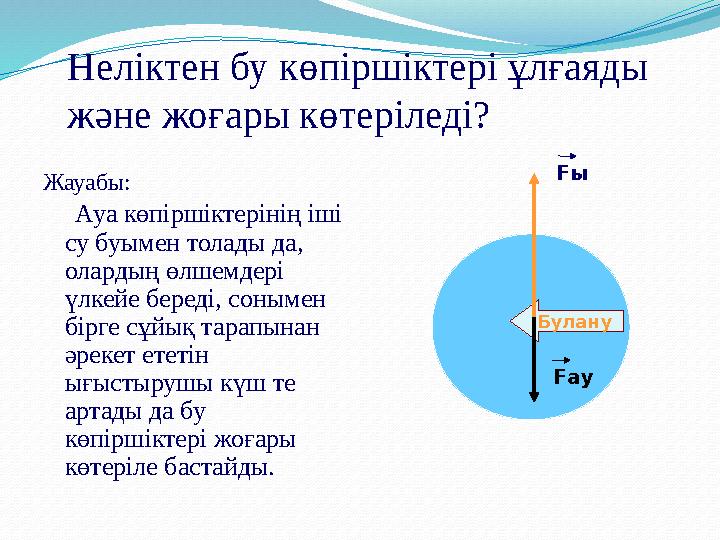 Неліктен бу көпіршіктері ұлғаяды және жоғары көтеріледі?

Жауабы:

Ауа көпіршіктерінің іші су буымен толады да, олардың өлшемдері үлкейе береді, сонымен бірге сұйық тарапынан әрекет ететін ығыстырушы күш те артады да бу көпіршіктері жоғары көтеріле бастайды.

$\vec{F}$ы

Булану

$\vec{F}$ау